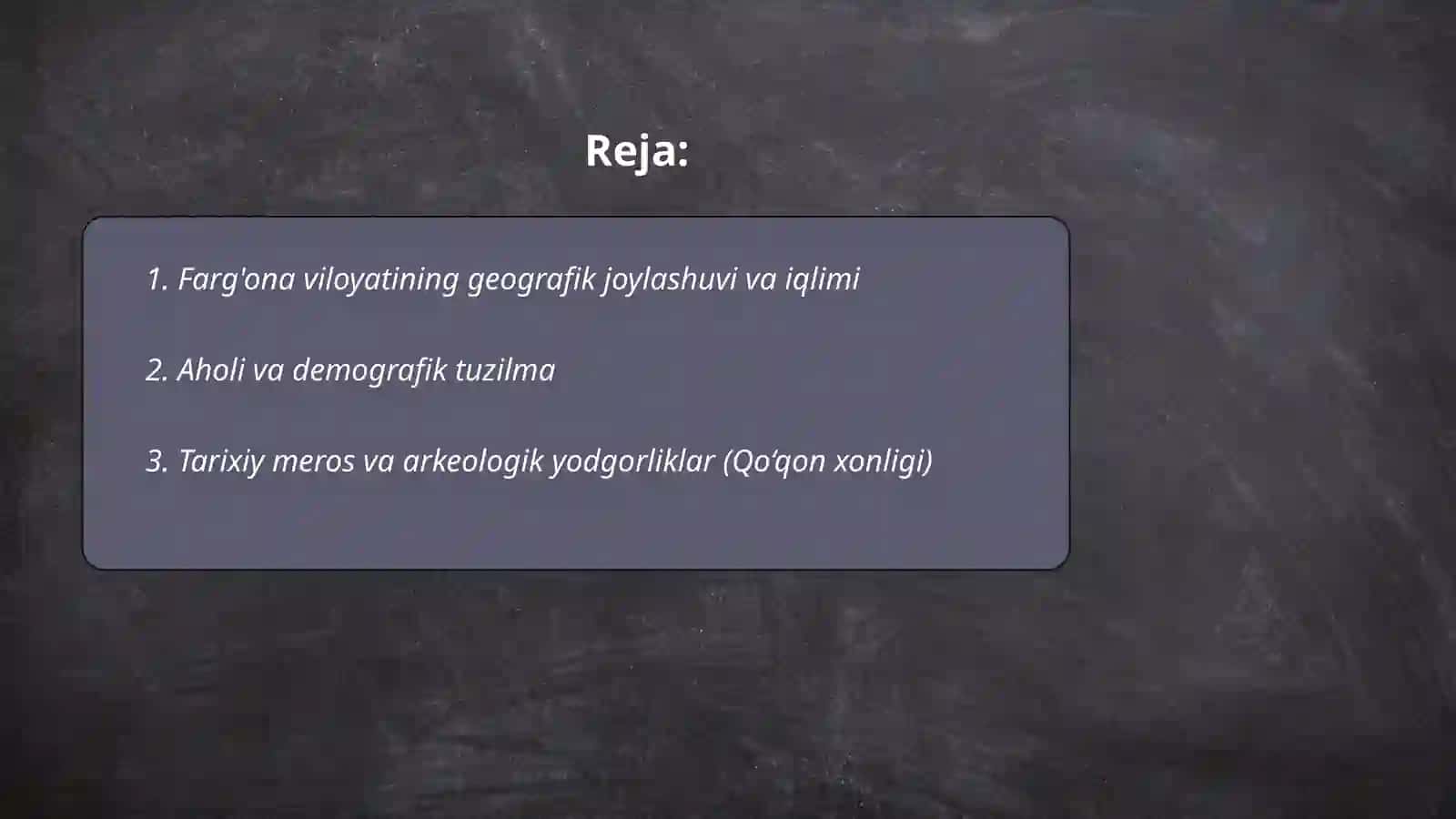 Reja:

1. Farg'ona viloyatining geografik joylashuvi va iqlimi

2. Aholi va demografik tuzilma

3. Tarixiy meros va arkeologik yodgorliklar (Qo‘qon xonligi)